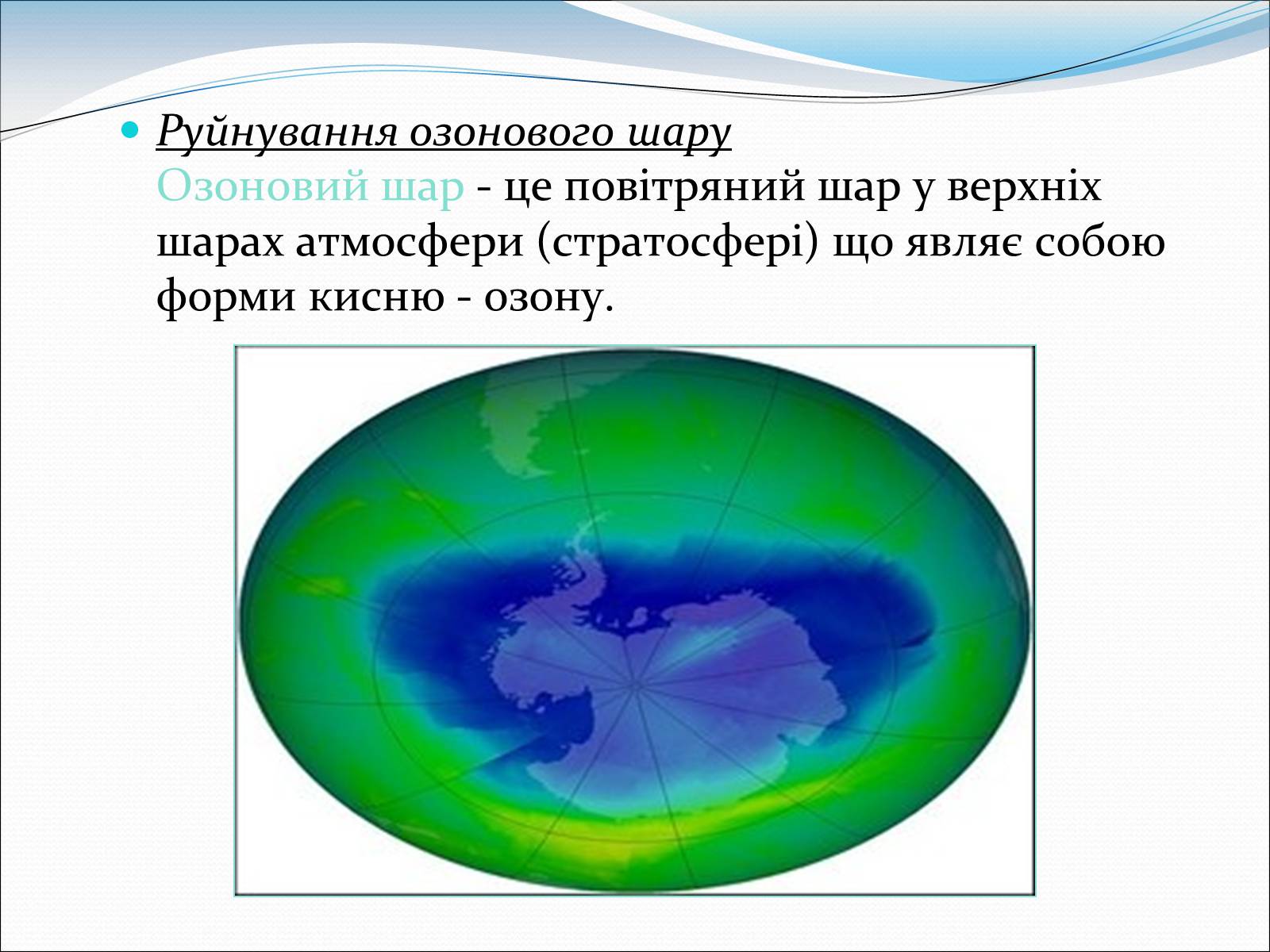 Руйнування озонового шару
Озоновий шар - це повітряний шар у верхніх шарах атмосфери (стратосфері) що являє собою форми кисню - озону.